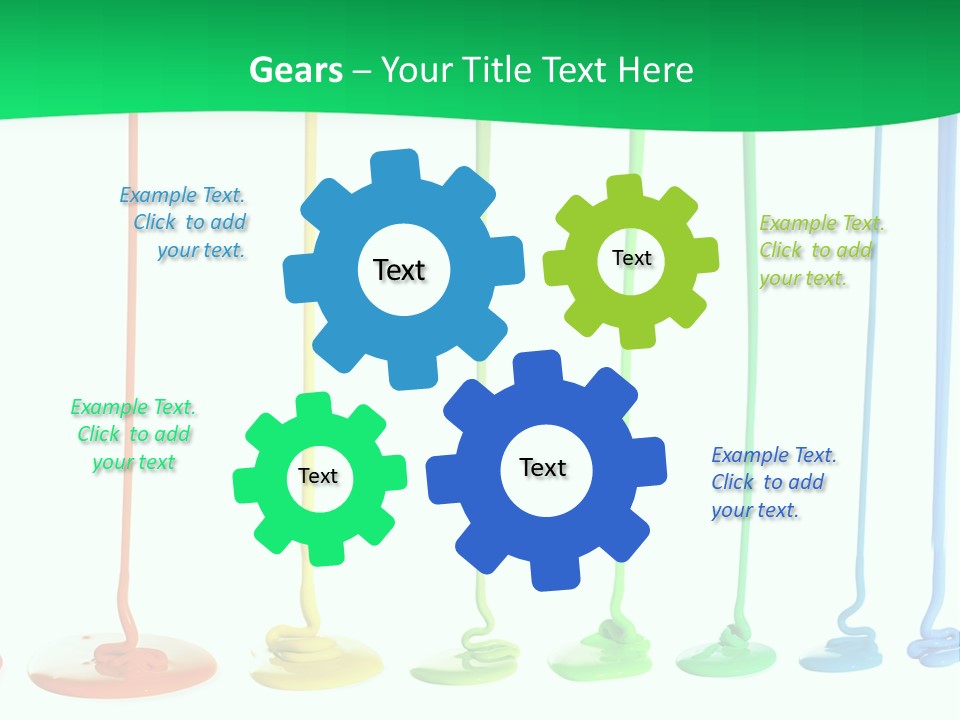 Gears – Your Title Text Here

Example Text. Click to add your text.

Text

Text

Example Text. Click to add your text.

Example Text. Click to add your text

Text

Text

Example Text. Click to add your text.